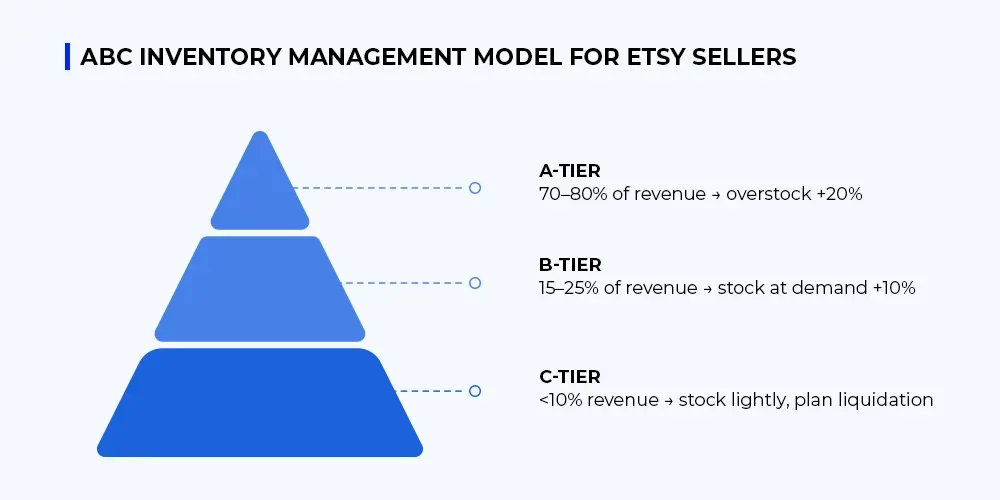 ABC INVENTORY MANAGEMENT MODEL FOR ETSY SELLERS

A-TIER
70–80% of revenue → overstock +20%

B-TIER
15–25% of revenue → stock at demand +10%

C-TIER
<10% revenue → stock lightly, plan liquidation